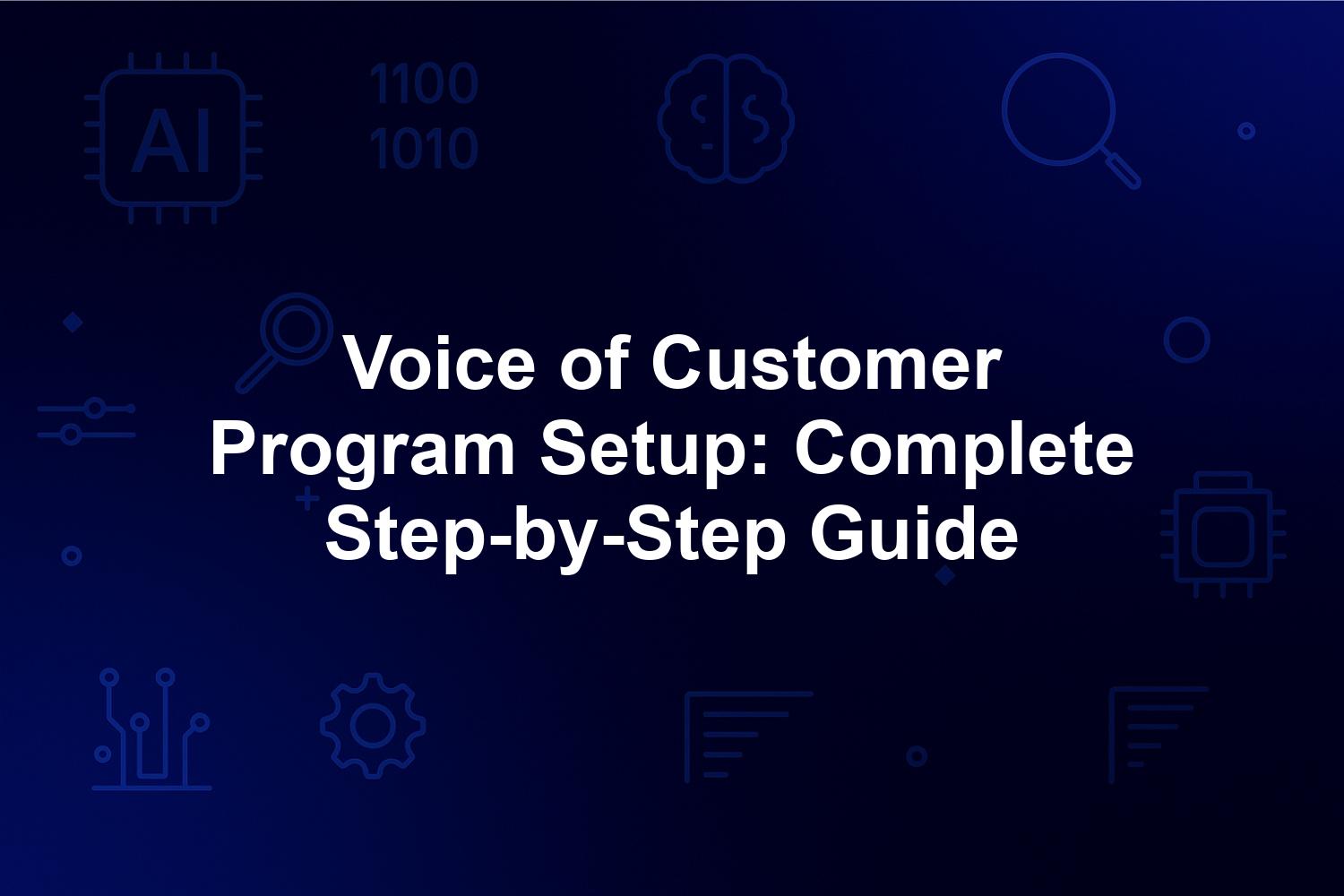 AI

1100
1010

Voice of Customer Program Setup: Complete Step-by-Step Guide